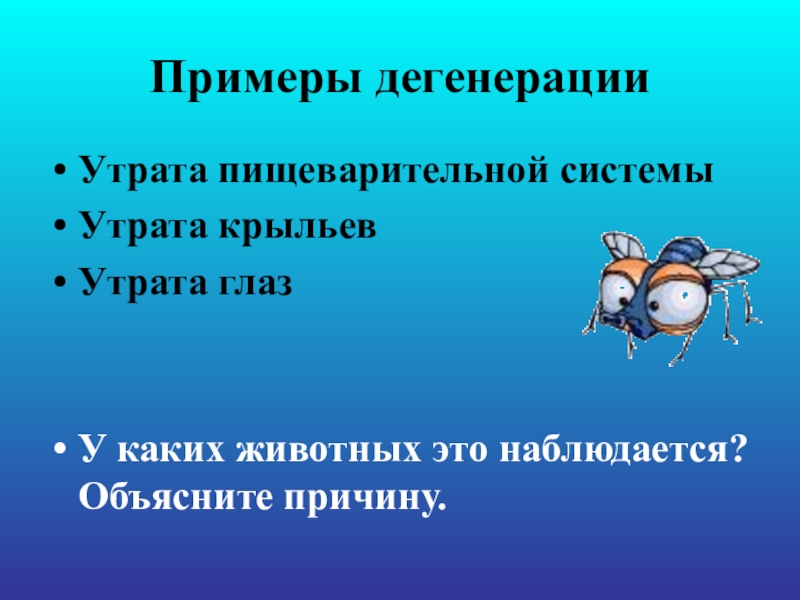 Примеры дегенерации

• Утрата пищеварительной системы
• Утрата крыльев
• Утрата глаз

• У каких животных это наблюдается? Объясните причину.